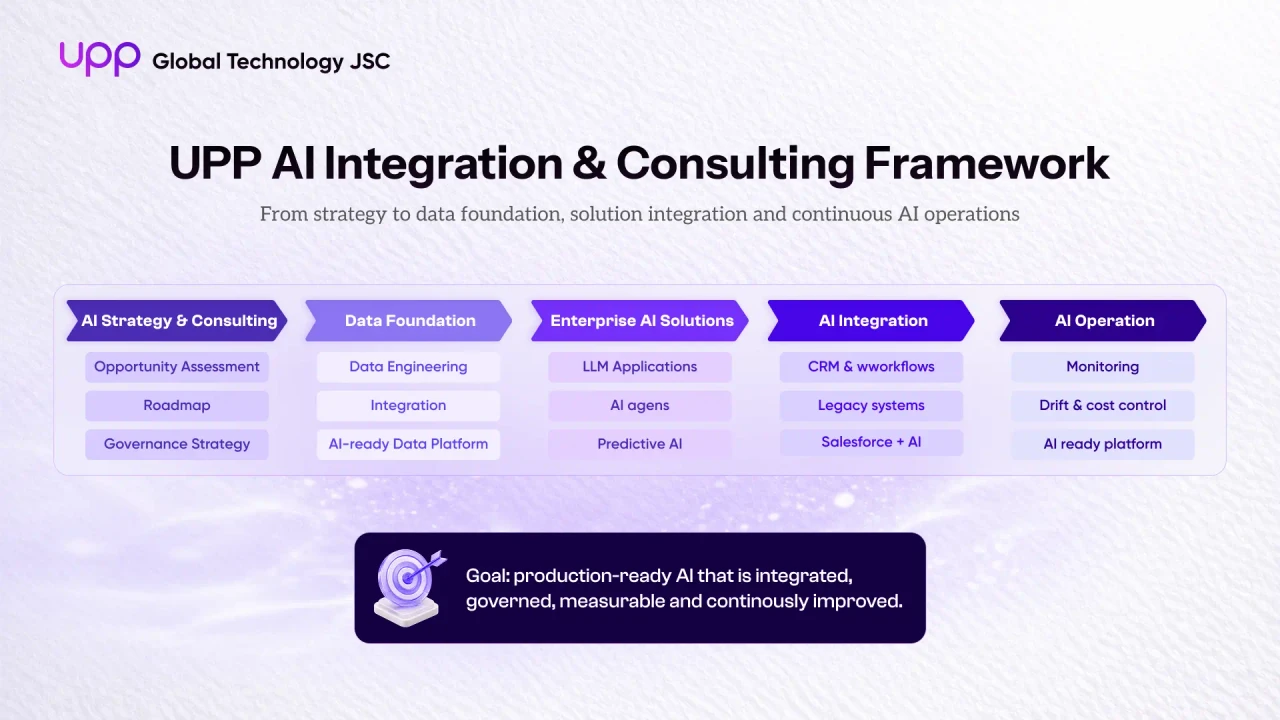 upp Global Technology JSC

UPP AI Integration & Consulting Framework

From strategy to data foundation, solution integration and continuous AI operations

AI Strategy & Consulting
Opportunity Assessment
Roadmap
Governance Strategy

Data Foundation
Data Engineering
Integration
AI-ready Data Platform

Enterprise AI Solutions
LLM Applications
AI agens
Predictive AI

AI Integration
CRM & wworkflows
Legacy systems
Salesforce + AI

AI Operation
Monitoring
Drift & cost control
AI ready platform

Goal: production-ready AI that is integrated, governed, measurable and continously improved.